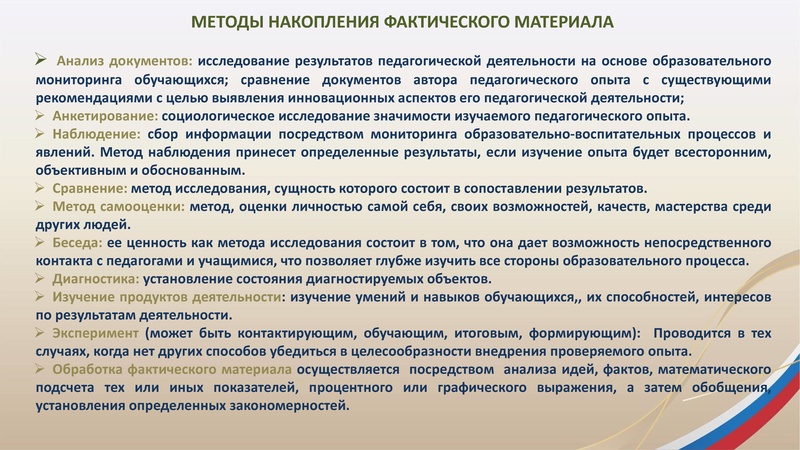 МЕТОДЫ НАКОПЛЕНИЯ ФАКТИЧЕСКОГО МАТЕРИАЛА

➢ Анализ документов: исследование результатов педагогической деятельности на основе образовательного мониторинга обучающихся; сравнение документов автора педагогического опыта с существующими рекомендациями с целью выявления инновационных аспектов его педагогической деятельности;

➢ Анкетирование: социологическое исследование значимости изучаемого педагогического опыта.

➢ Наблюдение: сбор информации посредством мониторинга образовательно-воспитательных процессов и явлений. Метод наблюдения принесет определенные результаты, если изучение опыта будет всесторонним, объективным и обоснованным.

➢ Сравнение: метод исследования, сущность которого состоит в сопоставлении результатов.

➢ Метод самооценки: метод, оценки личностью самой себя, своих возможностей, качеств, мастерства среди других людей.

➢ Беседа: ее ценность как метода исследования состоит в том, что она дает возможность непосредственного контакта с педагогами и учащимися, что позволяет глубже изучить все стороны образовательного процесса.

➢ Диагностика: установление состояния диагностируемых объектов.

➢ Изучение продуктов деятельности: изучение умений и навыков обучающихся,, их способностей, интересов по результатам деятельности.

➢ Эксперимент (может быть контактирующим, обучающим, итоговым, формирующим): Проводится в тех случаях, когда нет других способов убедиться в целесообразности внедрения проверяемого опыта.

➢ Обработка фактического материала осуществляется посредством анализа идей, фактов, математического подсчета тех или иных показателей, процентного или графического выражения, а затем обобщения, установления определенных закономерностей.